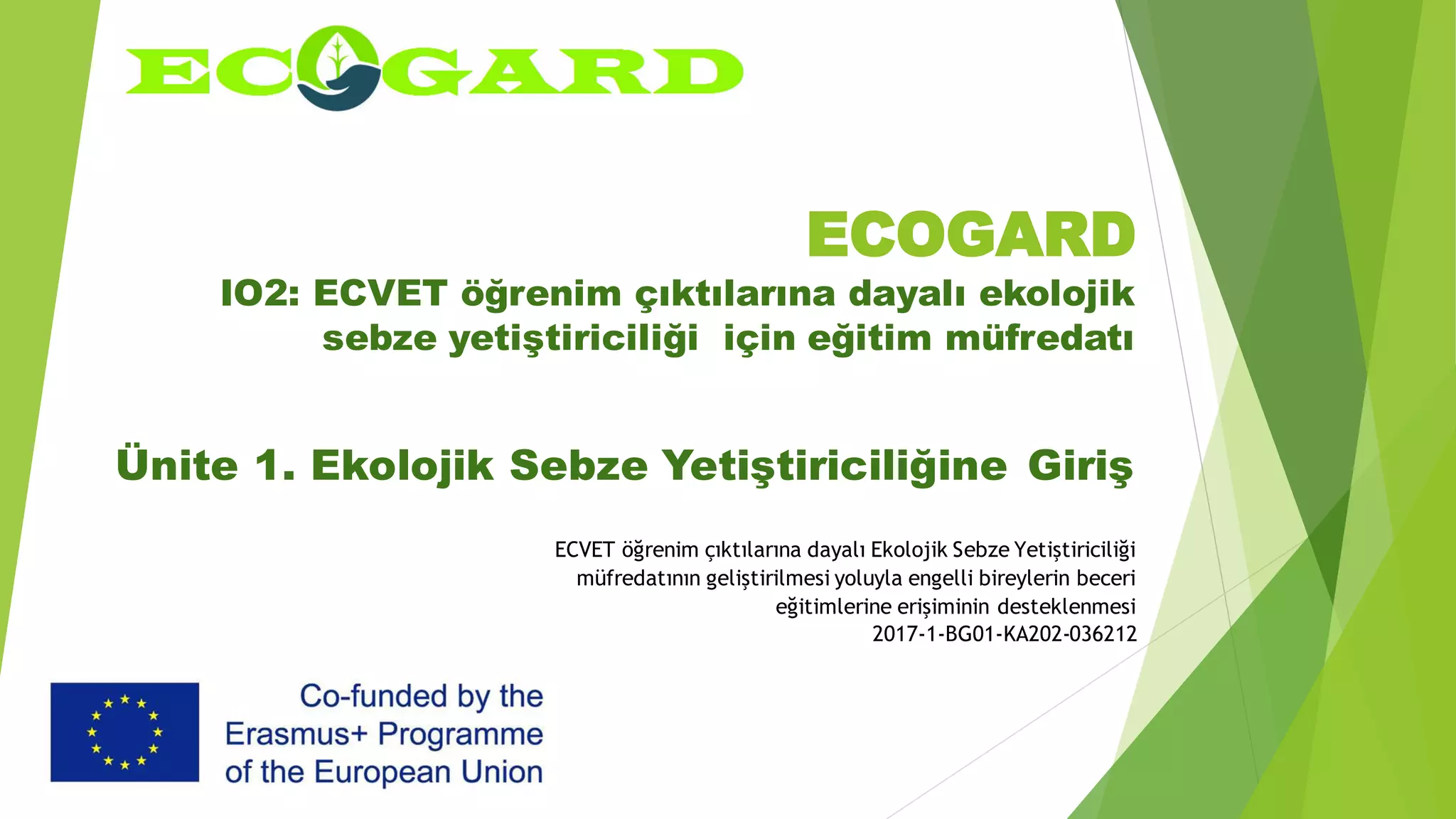 ECOGARD

ECOGARD

IO2: ECVET öğrenim çıktılarına dayalı ekolojik sebze yetiştiriciliği için eğitim müfredatı

Ünite 1. Ekolojik Sebze Yetiştiriciliğine Giriş

ECVET öğrenim çıktılarına dayalı Ekolojik Sebze Yetiştiriciliği müfredatının geliştirilmesi yoluyla engelli bireylerin beceri eğitimlerine erişiminin desteklenmesi
2017-1-BG01-KA202-036212

Co-funded by the Erasmus+ Programme of the European Union